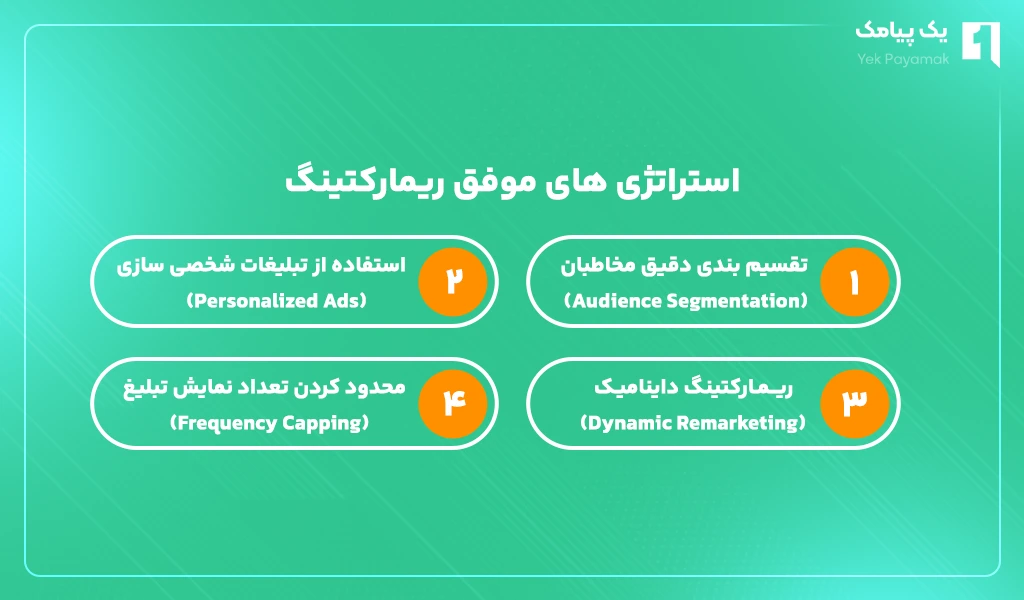 یک پیامک
Yek Payamak

استراتژی های موفق ریمارکتینگ

۱
تقسیم بندی دقیق مخاطبان
(Audience Segmentation)

۲
استفاده از تبلیغات شخصی سازی
(Personalized Ads)

۳
ریمارکتینگ داینامیک
(Dynamic Remarketing)

۴
محدود کردن تعداد نمایش تبلیغ
(Frequency Capping)